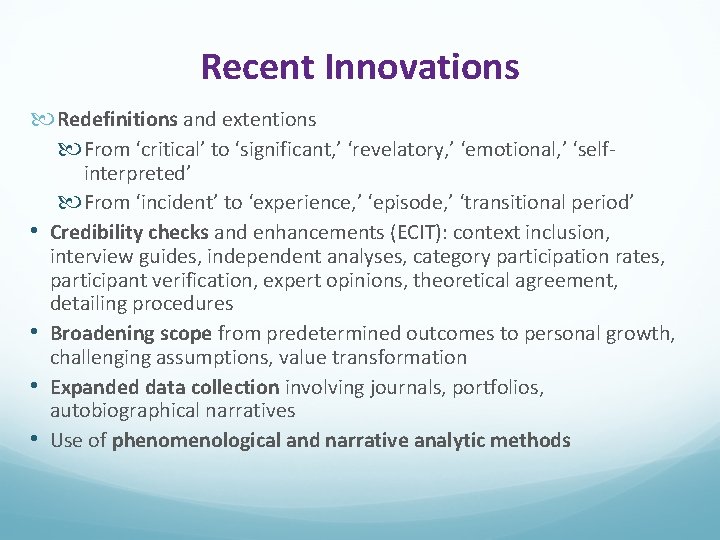 Recent Innovations

Redefinitions and extentions

From ‘critical’ to ‘significant,’ ‘revelatory,’ ‘emotional,’ ‘self-interpreted’

From ‘incident’ to ‘experience,’ ‘episode,’ ‘transitional period’

• Credibility checks and enhancements (ECIT): context inclusion, interview guides, independent analyses, category participation rates, participant verification, expert opinions, theoretical agreement, detailing procedures

• Broadening scope from predetermined outcomes to personal growth, challenging assumptions, value transformation

• Expanded data collection involving journals, portfolios, autobiographical narratives

• Use of phenomenological and narrative analytic methods